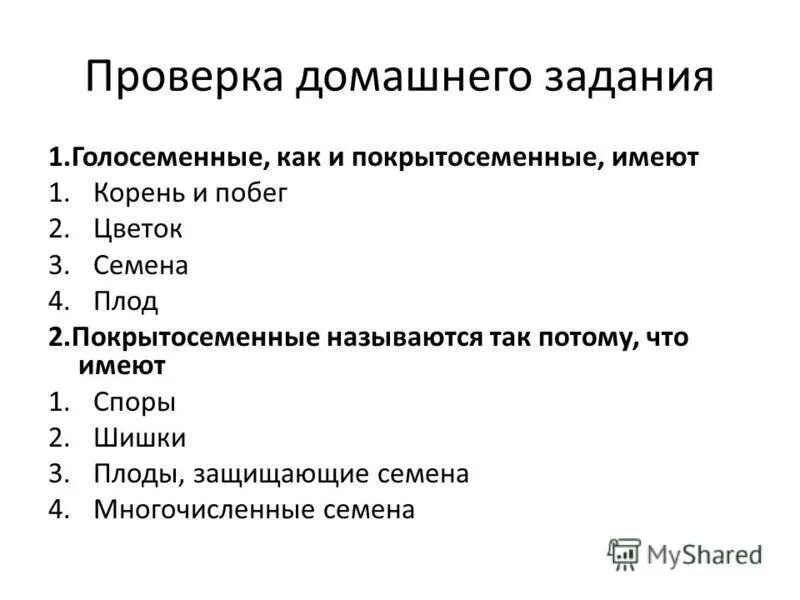 Проверка домашнего задания

1.Голосеменные, как и покрытосеменные, имеют
1. Корень и побег
2. Цветок
3. Семена
4. Плод

2.Покрытосеменные называются так потому, что имеют
1. Споры
2. Шишки
3. Плоды, защищающие семена
4. Многочисленные семена

MyShared